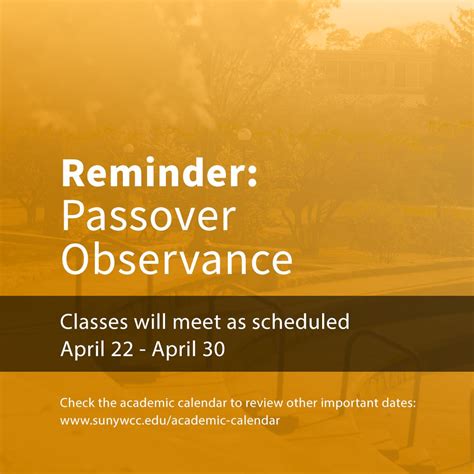 Reminder:
Passover Observance

Classes will meet as scheduled
April 22 - April 30

Check the academic calendar to review other important dates:
www.sunywcc.edu/academic-calendar